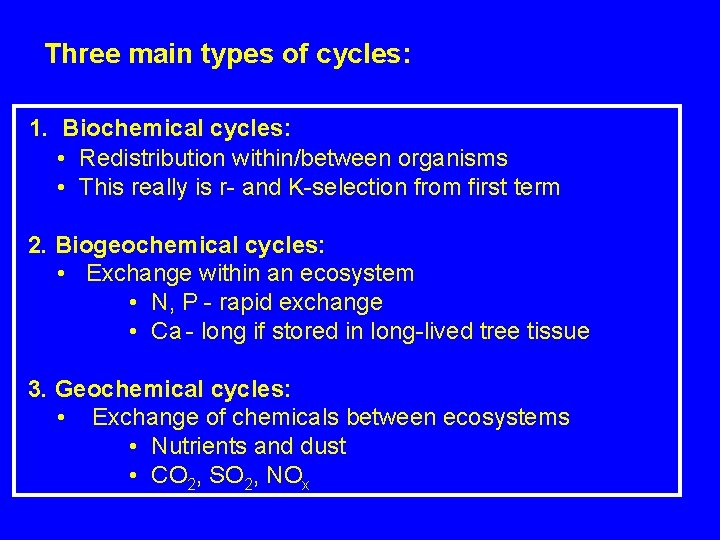 Three main types of cycles:

1. Biochemical cycles:
• Redistribution within/between organisms
• This really is r- and K-selection from first term

2. Biogeochemical cycles:
• Exchange within an ecosystem
• N, P - rapid exchange
• Ca - long if stored in long-lived tree tissue

3. Geochemical cycles:
• Exchange of chemicals between ecosystems
• Nutrients and dust
• $CO_2$, $SO_2$, $NO_x$